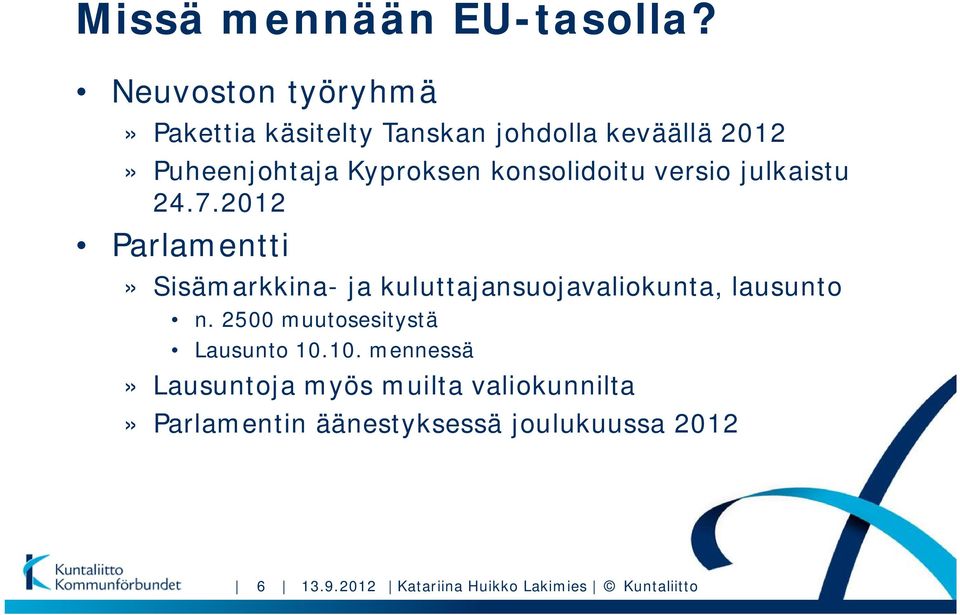 Missä mennään EU-tasolla?

• Neuvoston työryhmä

» Pakettia käsitelty Tanskan johdolla keväällä 2012

» Puheenjohtaja Kyproksen konsolidoitu versio julkaistu 24.7.2012

• Parlamentti

» Sisämarkkina- ja kuluttajansuojavaliokunta, lausunto

• n. 2500 muutosesitystä

• Lausunto 10.10. mennessä

» Lausuntoja myös muilta valiokunnilta

» Parlamentin äänestyksessä joulukuussa 2012

Kuntaliitto Kommunförbundet

| 6 | 13.9.2012 | Katariina Huikko Lakimies | © Kuntaliitto